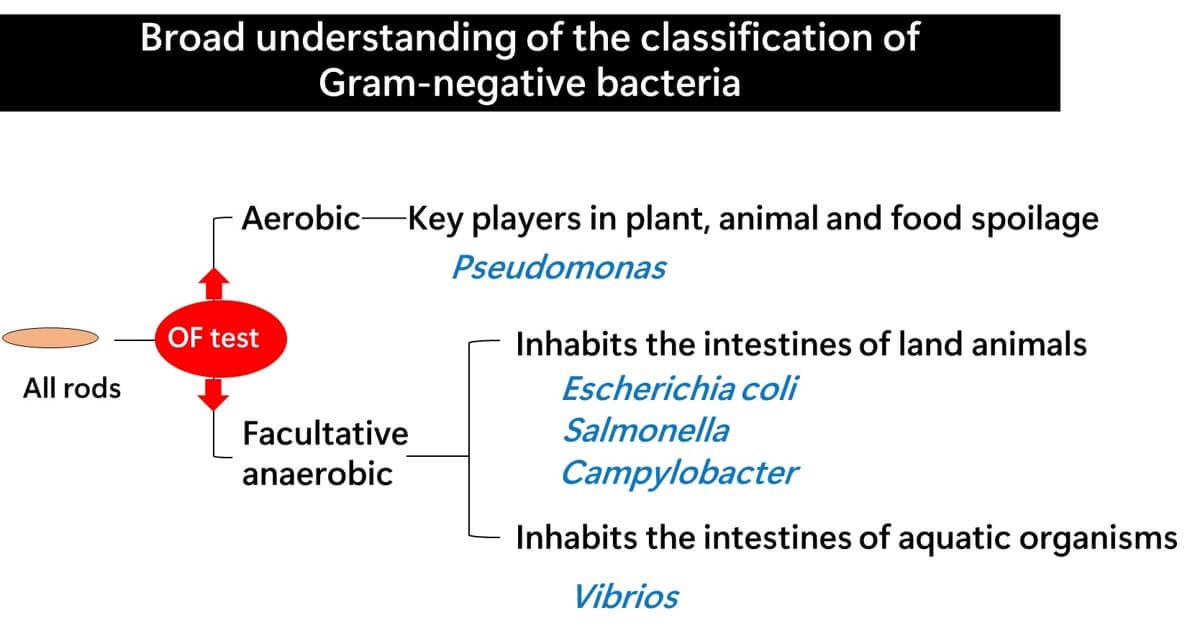 Broad understanding of the classification of Gram-negative bacteria

All rods

OF test

Aerobic—Key players in plant, animal and food spoilage

Pseudomonas

Facultative anaerobic

Inhabits the intestines of land animals

Escherichia coli
Salmonella
Campylobacter

Inhabits the intestines of aquatic organisms

Vibrios